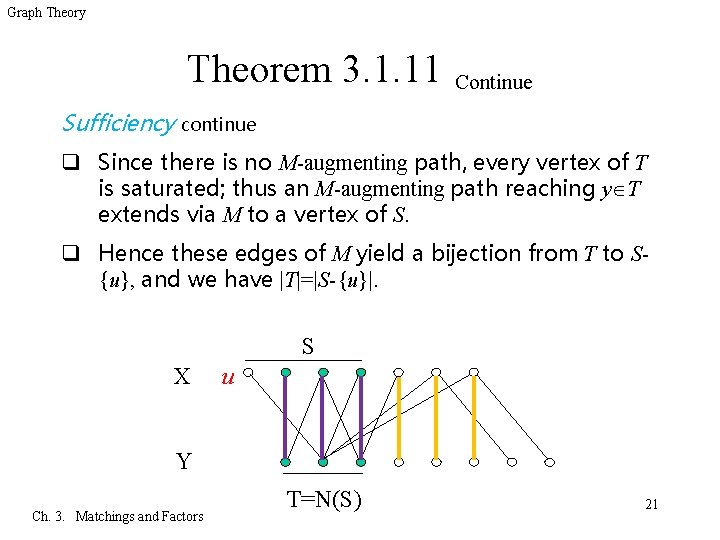 Graph Theory

Theorem 3.1.11 Continue

Sufficiency continue

❑ Since there is no $M$-augmenting path, every vertex of $T$ is saturated; thus an $M$-augmenting path reaching $y \in T$ extends via $M$ to a vertex of $S$.

❑ Hence these edges of $M$ yield a bijection from $T$ to $S$-$\{u\}$, and we have $|T|=|S$-$\{u\}|$.

S

X $u$

Y

T=N(S)

Ch. 3. Matchings and Factors

21